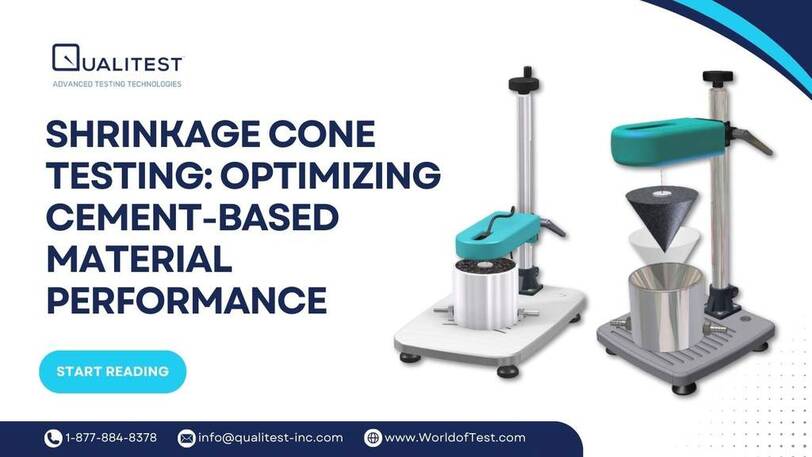 QUALITEST
ADVANCED TESTING TECHNOLOGIES

SHRINKAGE CONE TESTING: OPTIMIZING CEMENT-BASED MATERIAL PERFORMANCE

START READING

1-877-884-8378 info@qualitest-inc.com www.WorldofTest.com